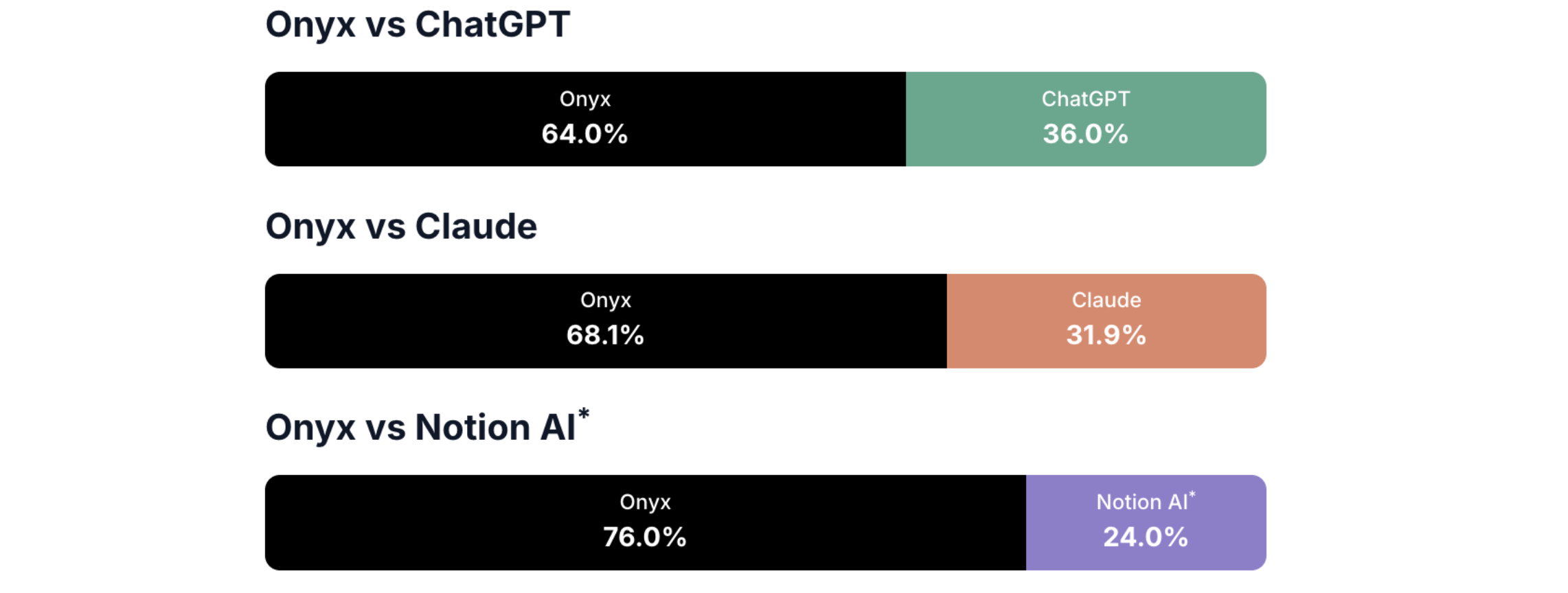 Onyx vs ChatGPT

Onyx
64.0%

ChatGPT
36.0%

Onyx vs Claude

Onyx
68.1%

Claude
31.9%

Onyx vs Notion AI*

Onyx
76.0%

Notion AI*
24.0%